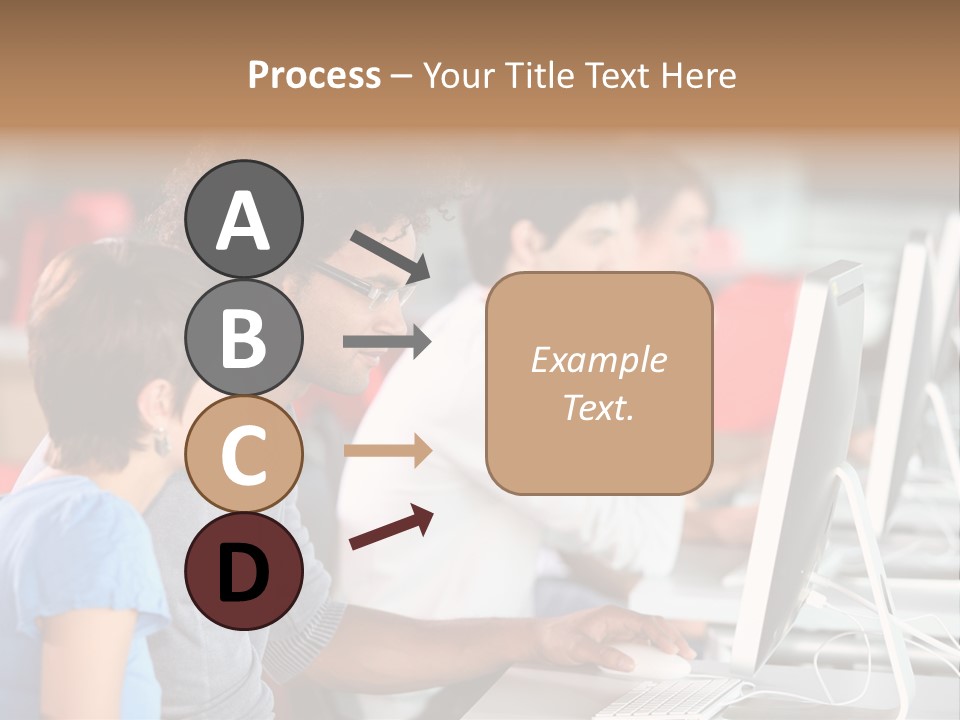 Process – Your Title Text Here

A

B

C

D

Example Text.